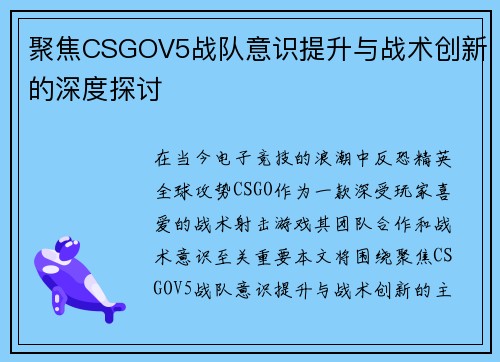 聚焦CSGOV5战队意识提升与战术创新的深度探讨

在当今电子竞技的浪潮中反恐精英全球攻势CSGO作为一款深受玩家喜爱的战术射击游戏其团队合作和战术意识至关重要本文将围绕聚焦CSGOV5战队意识提升与战术创新的主